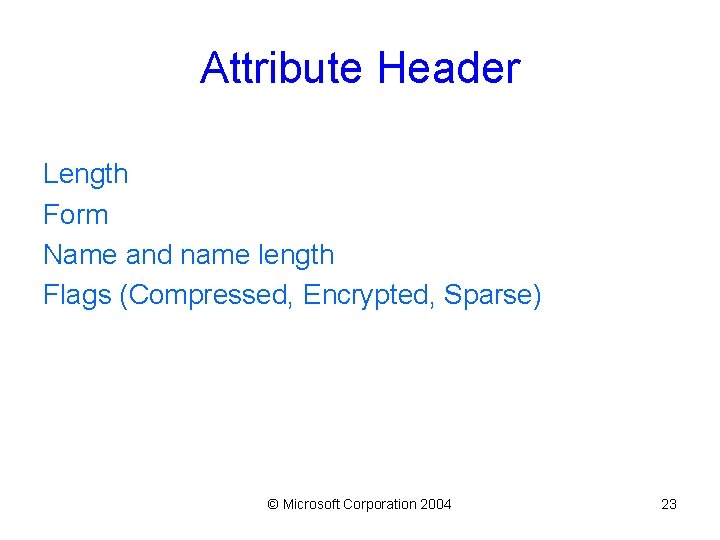 Attribute Header

Length
Form
Name and name length
Flags (Compressed, Encrypted, Sparse)

© Microsoft Corporation 2004

23